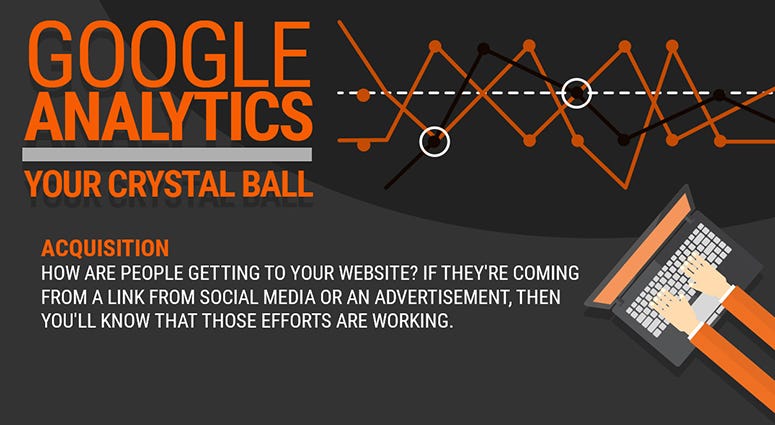 GOOGLE ANALYTICS

YOUR CRYSTAL BALL

ACQUISITION

HOW ARE PEOPLE GETTING TO YOUR WEBSITE? IF THEY'RE COMING FROM A LINK FROM SOCIAL MEDIA OR AN ADVERTISEMENT, THEN YOU'LL KNOW THAT THOSE EFFORTS ARE WORKING.